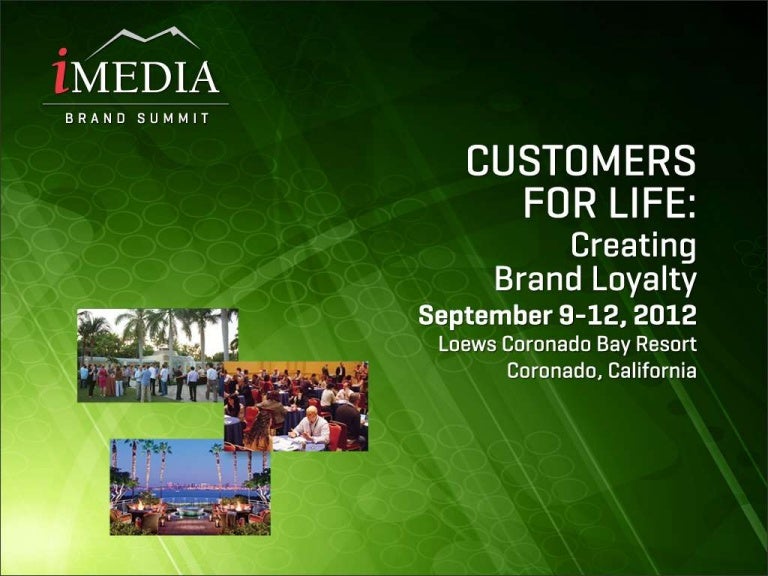 iMEDIA
BRAND SUMMIT

CUSTOMERS FOR LIFE:
Creating Brand Loyalty
September 9-12, 2012
Loews Coronado Bay Resort
Coronado, California